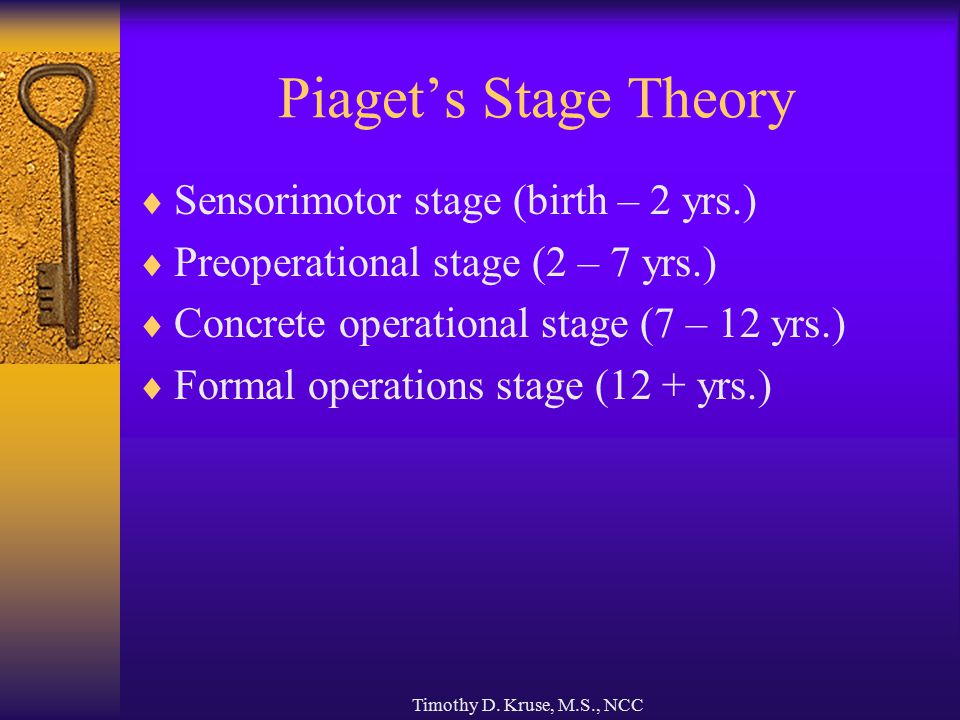 Piaget’s Stage Theory

♦ Sensorimotor stage (birth – 2 yrs.)
♦ Preoperational stage (2 – 7 yrs.)
♦ Concrete operational stage (7 – 12 yrs.)
♦ Formal operations stage (12 + yrs.)

Timothy D. Kruse, M.S., NCC